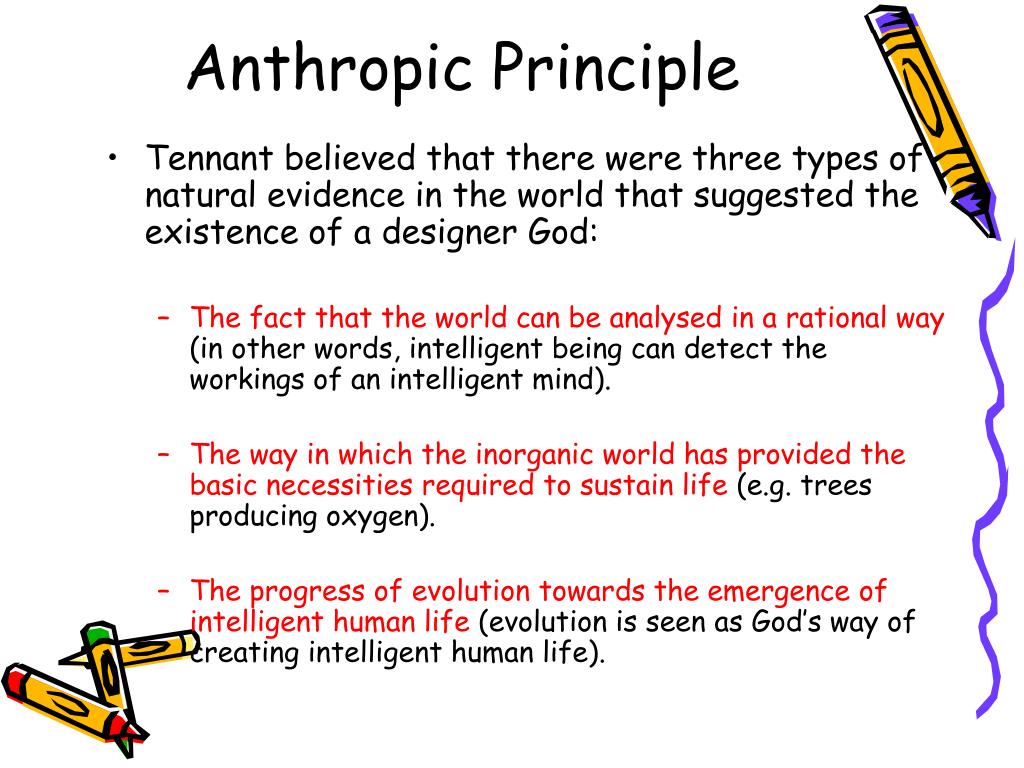 Anthropic Principle

• Tennant believed that there were three types of natural evidence in the world that suggested the existence of a designer God:

– The fact that the world can be analysed in a rational way (in other words, intelligent being can detect the workings of an intelligent mind).

– The way in which the inorganic world has provided the basic necessities required to sustain life (e.g. trees producing oxygen).

– The progress of evolution towards the emergence of intelligent human life (evolution is seen as God's way of creating intelligent human life).